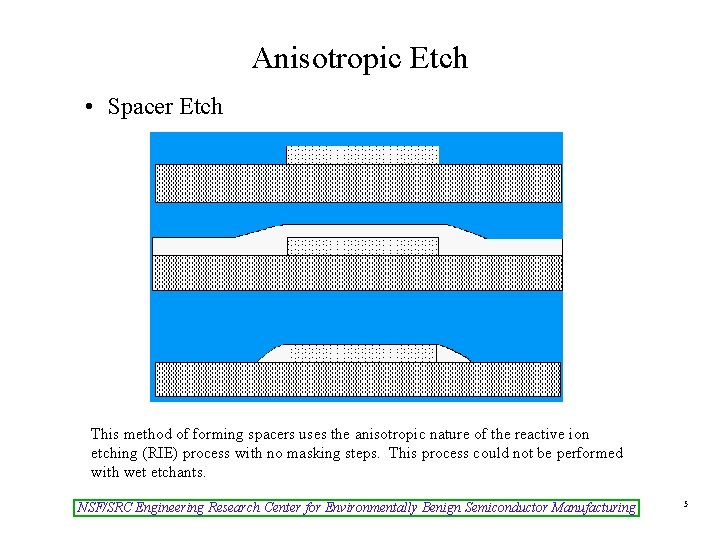 Anisotropic Etch

• Spacer Etch

This method of forming spacers uses the anisotropic nature of the reactive ion etching (RIE) process with no masking steps. This process could not be performed with wet etchants.

NSF/SRC Engineering Research Center for Environmentally Benign Semiconductor Manufacturing

5